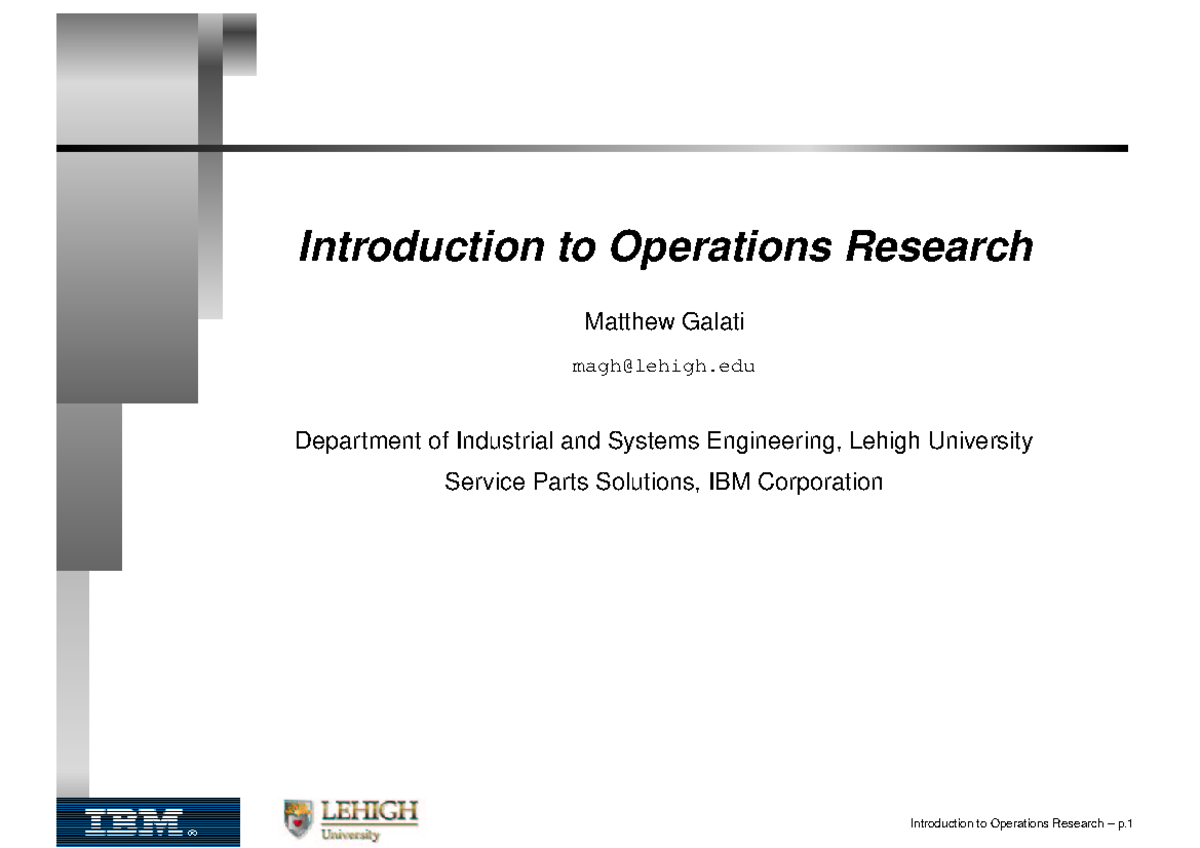 Introduction to Operations Research

Matthew Galati

magh@lehigh.edu

Department of Industrial and Systems Engineering, Lehigh University

Service Parts Solutions, IBM Corporation

IBM®

LEHIGH
University

Introduction to Operations Research – p.1